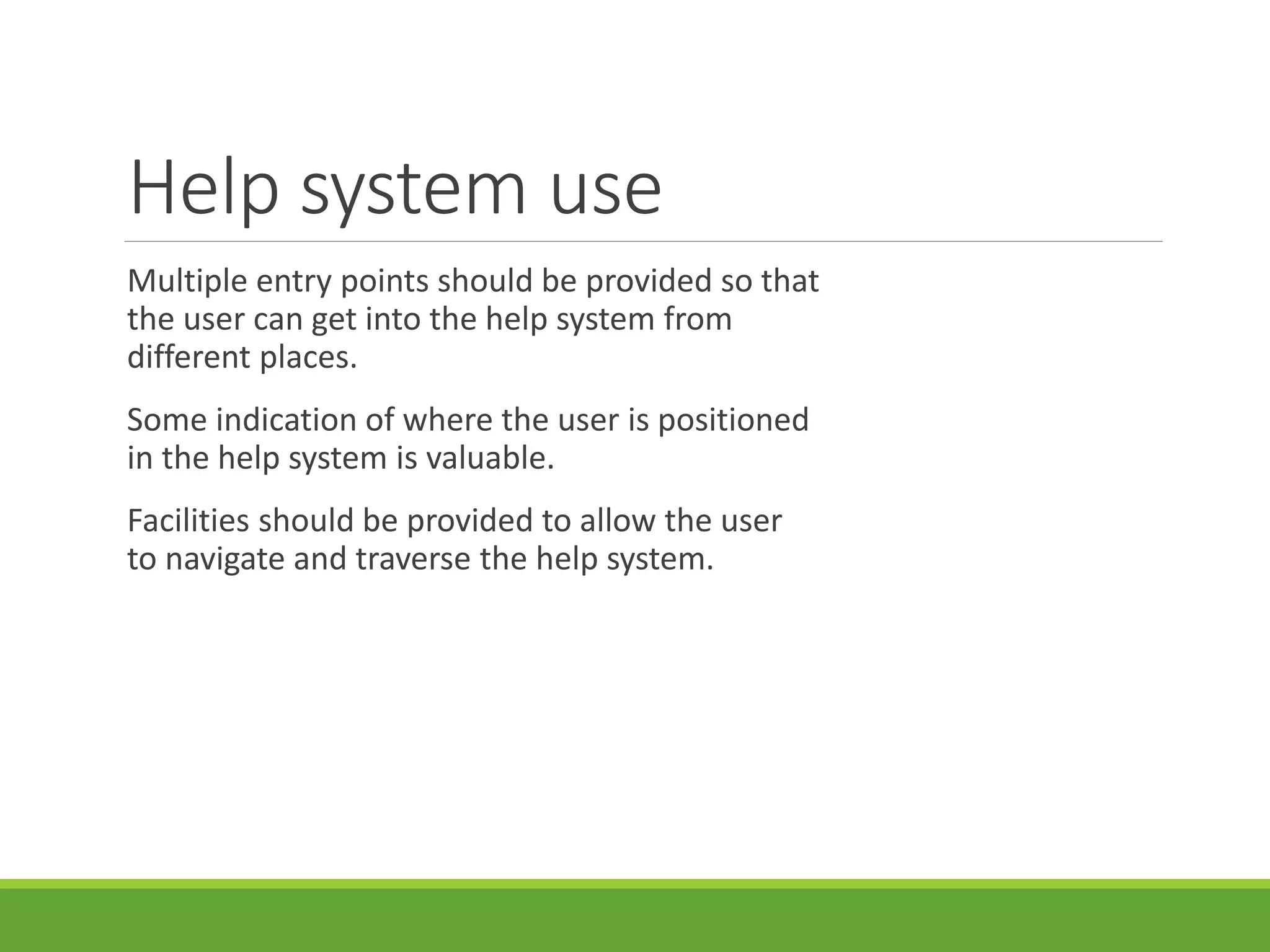 Help system use

Multiple entry points should be provided so that the user can get into the help system from different places.

Some indication of where the user is positioned in the help system is valuable.

Facilities should be provided to allow the user to navigate and traverse the help system.